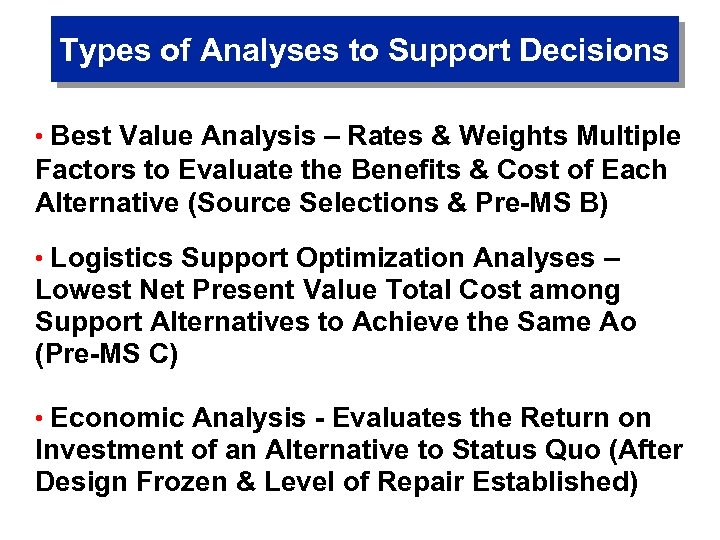 Types of Analyses to Support Decisions

• Best Value Analysis – Rates & Weights Multiple Factors to Evaluate the Benefits & Cost of Each Alternative (Source Selections & Pre-MS B)

• Logistics Support Optimization Analyses – Lowest Net Present Value Total Cost among Support Alternatives to Achieve the Same Ao (Pre-MS C)

• Economic Analysis - Evaluates the Return on Investment of an Alternative to Status Quo (After Design Frozen & Level of Repair Established)